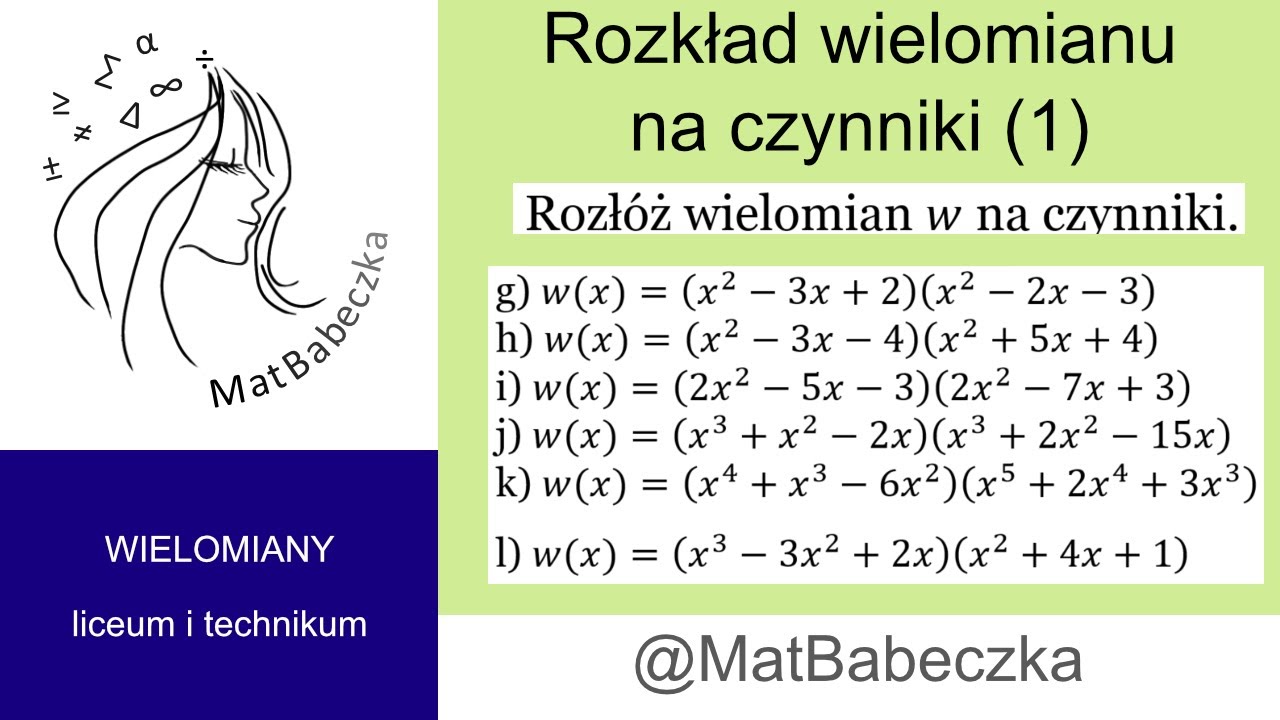 $\pm$ $\neq$ $\geq$ $\Sigma$ $\alpha$ $\Delta$ $\infty$ $\div$

MatBabeczka

WIELOMIANY

liceum i technikum

Rozkład wielomianu na czynniki (1)

Rozłóż wielomian $w$ na czynniki.

g) $w(x) = (x^2 - 3x + 2)(x^2 - 2x - 3)$
h) $w(x) = (x^2 - 3x - 4)(x^2 + 5x + 4)$
i) $w(x) = (2x^2 - 5x - 3)(2x^2 - 7x + 3)$
j) $w(x) = (x^3 + x^2 - 2x)(x^3 + 2x^2 - 15x)$
k) $w(x) = (x^4 + x^3 - 6x^2)(x^5 + 2x^4 + 3x^3)$
l) $w(x) = (x^3 - 3x^2 + 2x)(x^2 + 4x + 1)$

@MatBabeczka